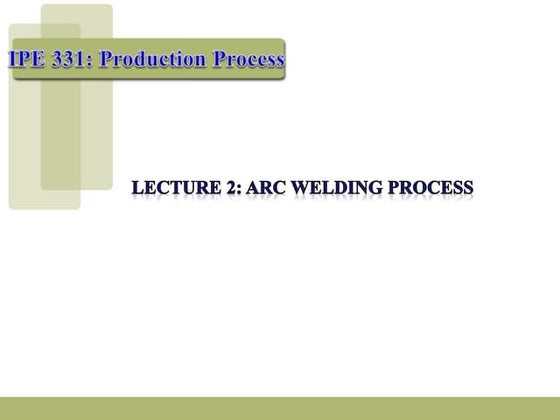 IPE 331: Production Process

LECTURE 2: ARC WELDING PROCESS